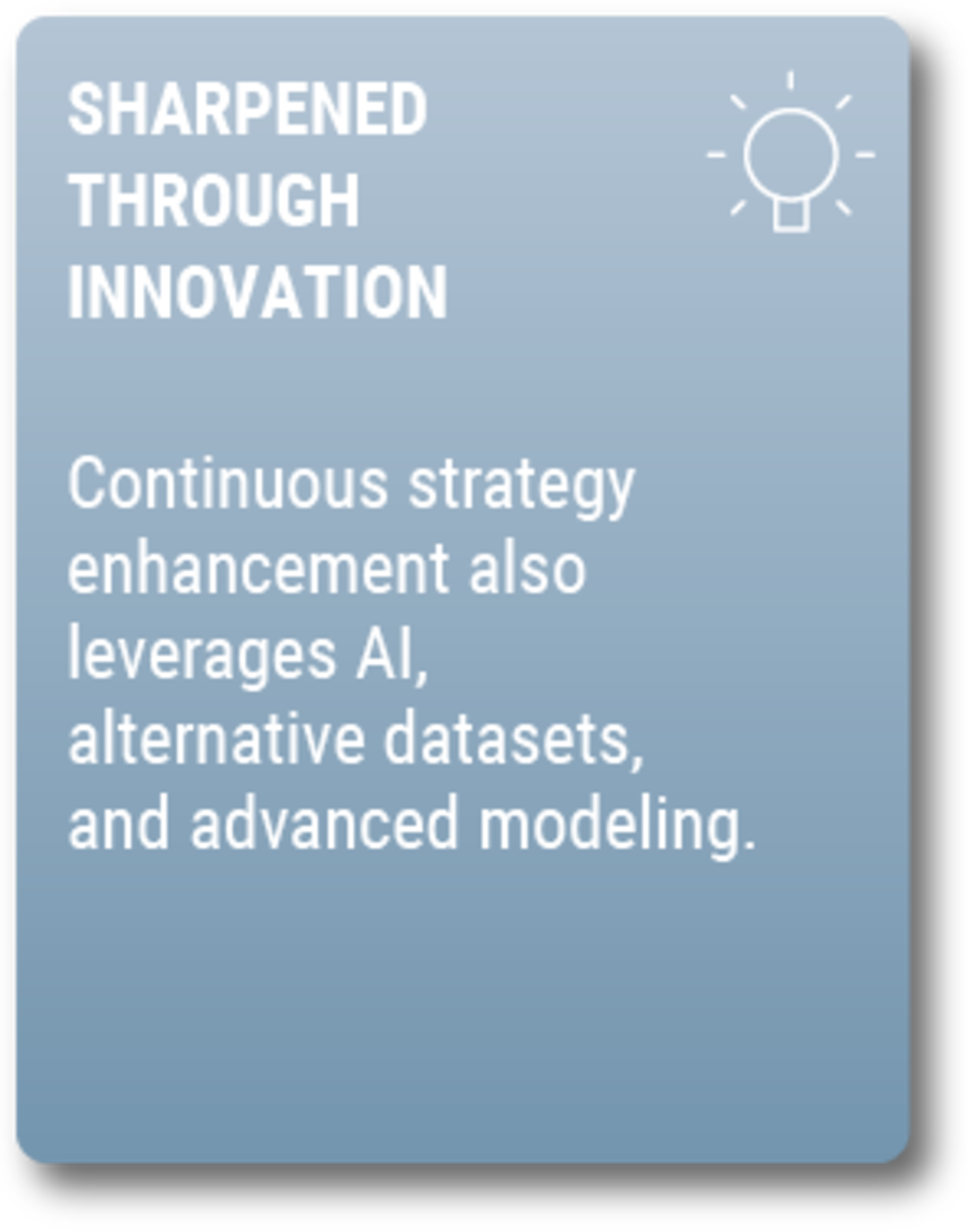 SHARPENED THROUGH INNOVATION

Continuous strategy enhancement also leverages AI, alternative datasets, and advanced modeling.